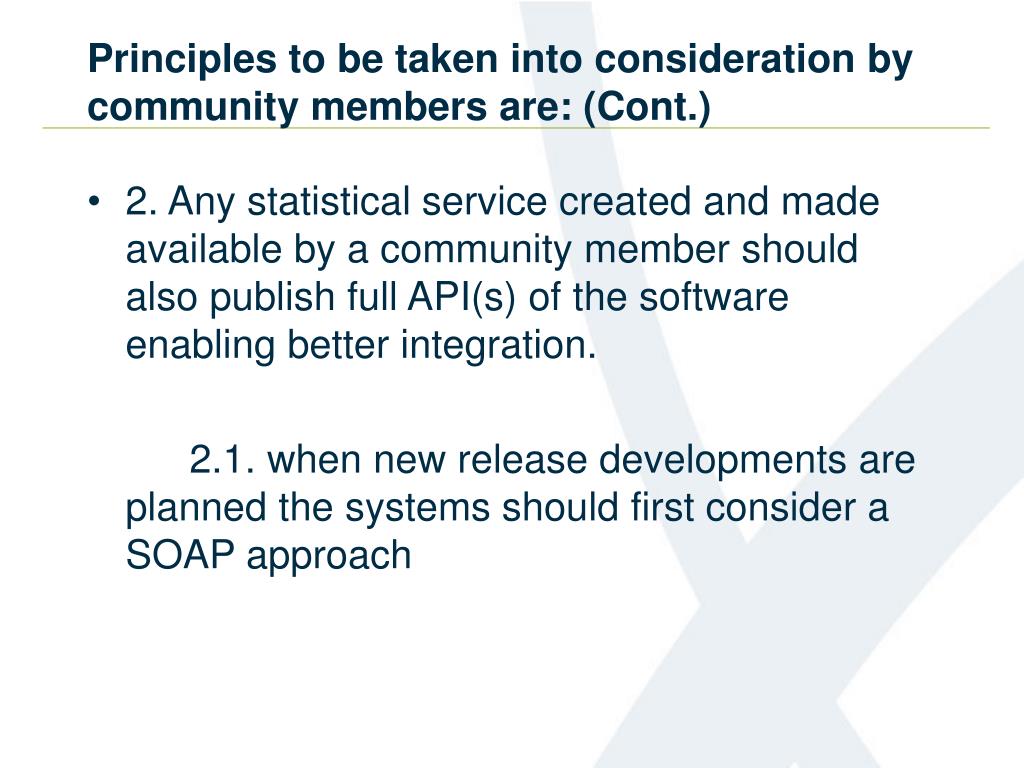 Principles to be taken into consideration by community members are: (Cont.)

• 2. Any statistical service created and made available by a community member should also publish full API(s) of the software enabling better integration.

2.1. when new release developments are planned the systems should first consider a SOAP approach